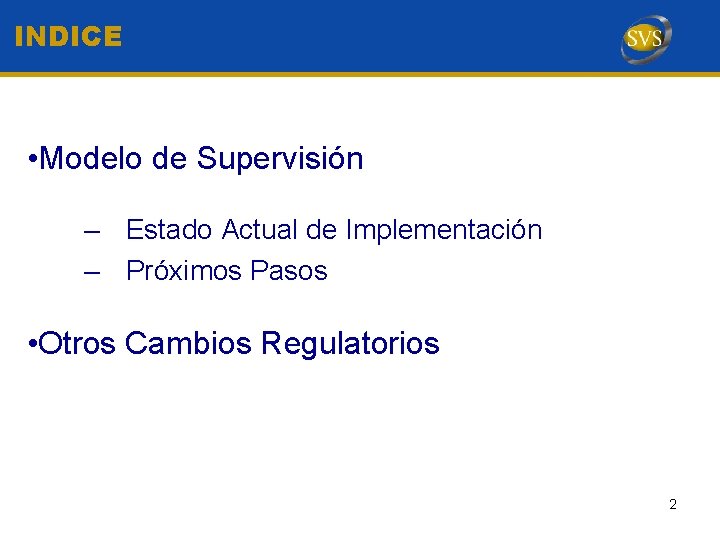 INDICE

SVS

•Modelo de Supervisión

– Estado Actual de Implementación
– Próximos Pasos

•Otros Cambios Regulatorios

2